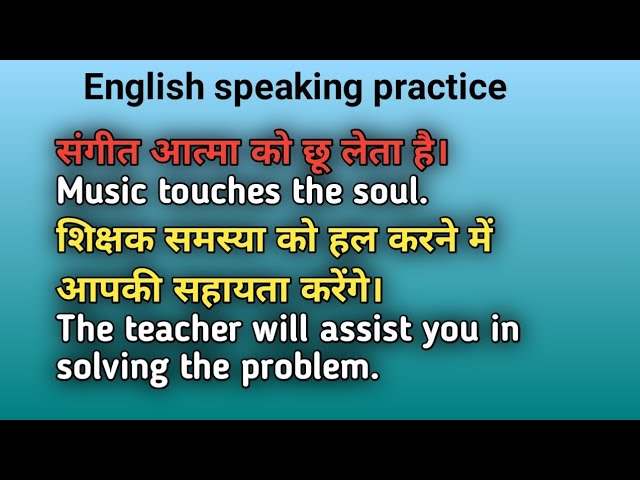 English speaking practice

संगीत आत्मा को छू लेता है।
Music touches the soul.

शिक्षक समस्या को हल करने में आपकी सहायता करेंगे।
The teacher will assist you in solving the problem.